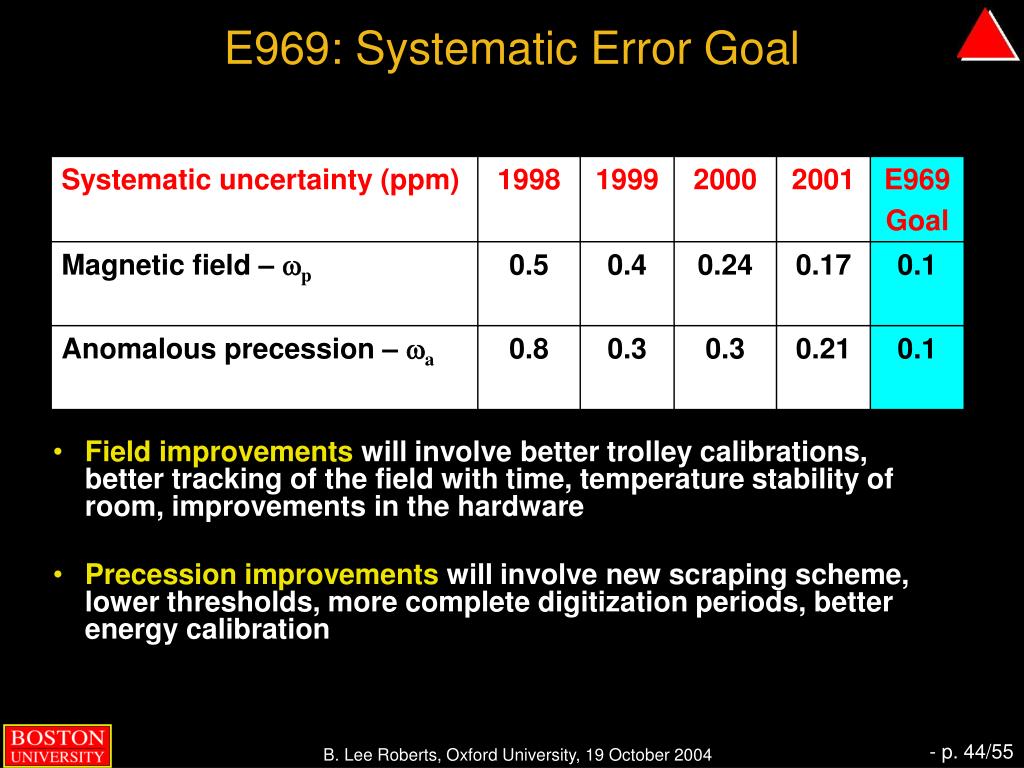 E969: Systematic Error Goal

| Systematic uncertainty (ppm) | 1998 | 1999 | 2000 | 2001 | E969 Goal |
|---|---|---|---|---|---|
| Magnetic field – $\omega_p$ | 0.5 | 0.4 | 0.24 | 0.17 | 0.1 |
| Anomalous precession – $\omega_a$ | 0.8 | 0.3 | 0.3 | 0.21 | 0.1 |

• Field improvements will involve better trolley calibrations, better tracking of the field with time, temperature stability of room, improvements in the hardware

• Precession improvements will involve new scraping scheme, lower thresholds, more complete digitization periods, better energy calibration

BOSTON UNIVERSITY

B. Lee Roberts, Oxford University, 19 October 2004

- p. 44/55